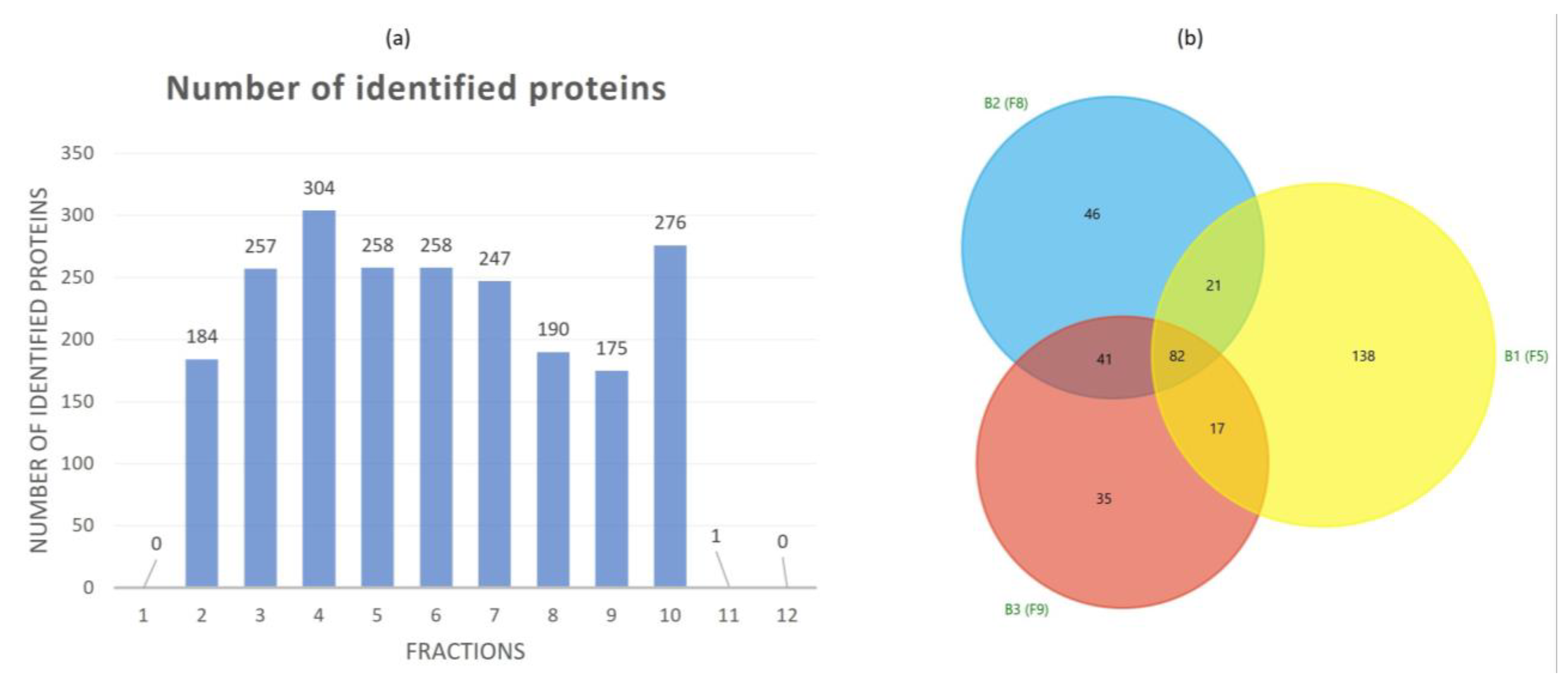 (a)

Number of identified proteins

NUMBER OF IDENTIFIED PROTEINS

350
300
250
200
150
100
50
0

0
184
257
304
258
258
247
190
175
276
1
0

1 2 3 4 5 6 7 8 9 10 11 12

FRACTIONS

(b)

B2 (F8)
46
21
41
82
138
B1 (F5)
17
35
B3 (F9)